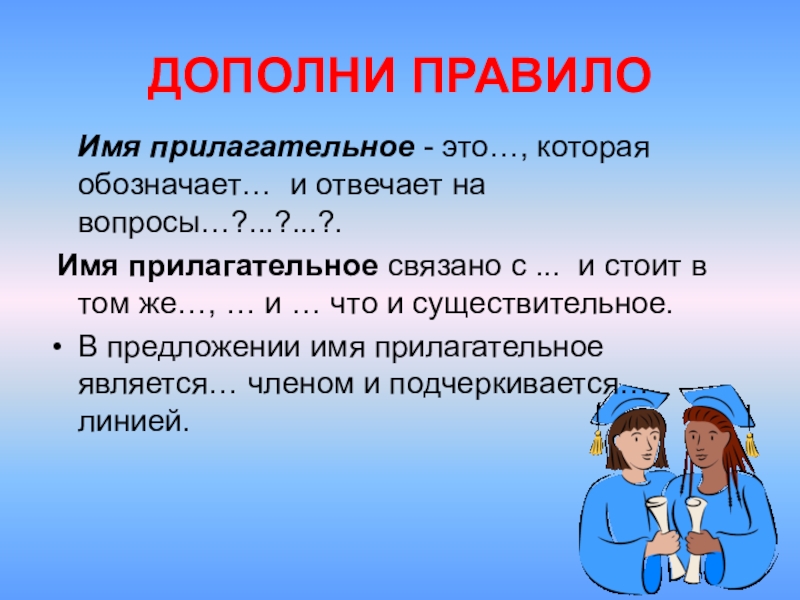 ДОПОЛНИ ПРАВИЛО

Имя прилагательное - это…, которая обозначает… и отвечает на вопросы…?...?...?.

Имя прилагательное связано с ... и стоит в том же…, … и … что и существительное.

• В предложении имя прилагательное является… членом и подчеркивается… линией.